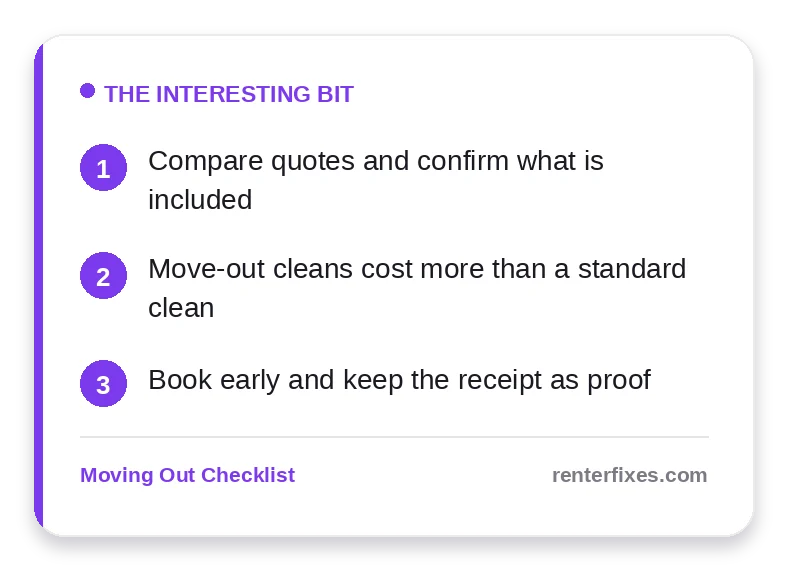 THE INTERESTING BIT

1 Compare quotes and confirm what is included

2 Move-out cleans cost more than a standard clean

3 Book early and keep the receipt as proof

Moving Out Checklist

renterfixes.com